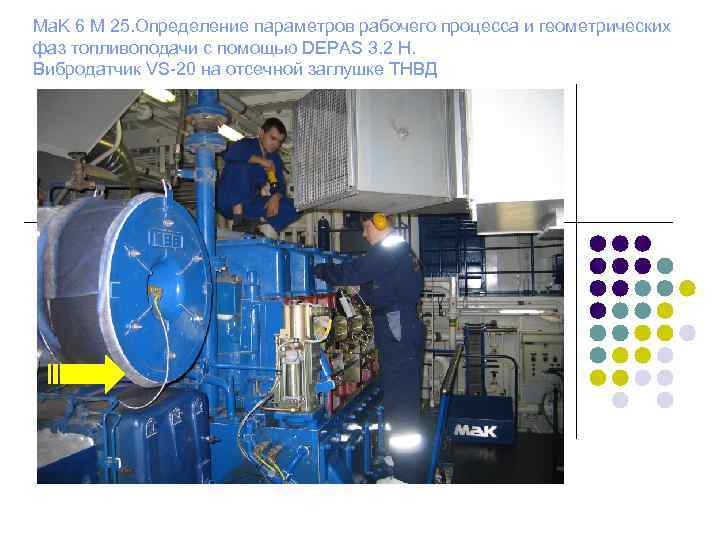 MaK 6 M 25.Определение параметров рабочего процесса и геометрических фаз топливоподачи с помощью DEPAS 3.2 H.
Вибродатчик VS-20 на отсечной заглушке ТНВД

MaK